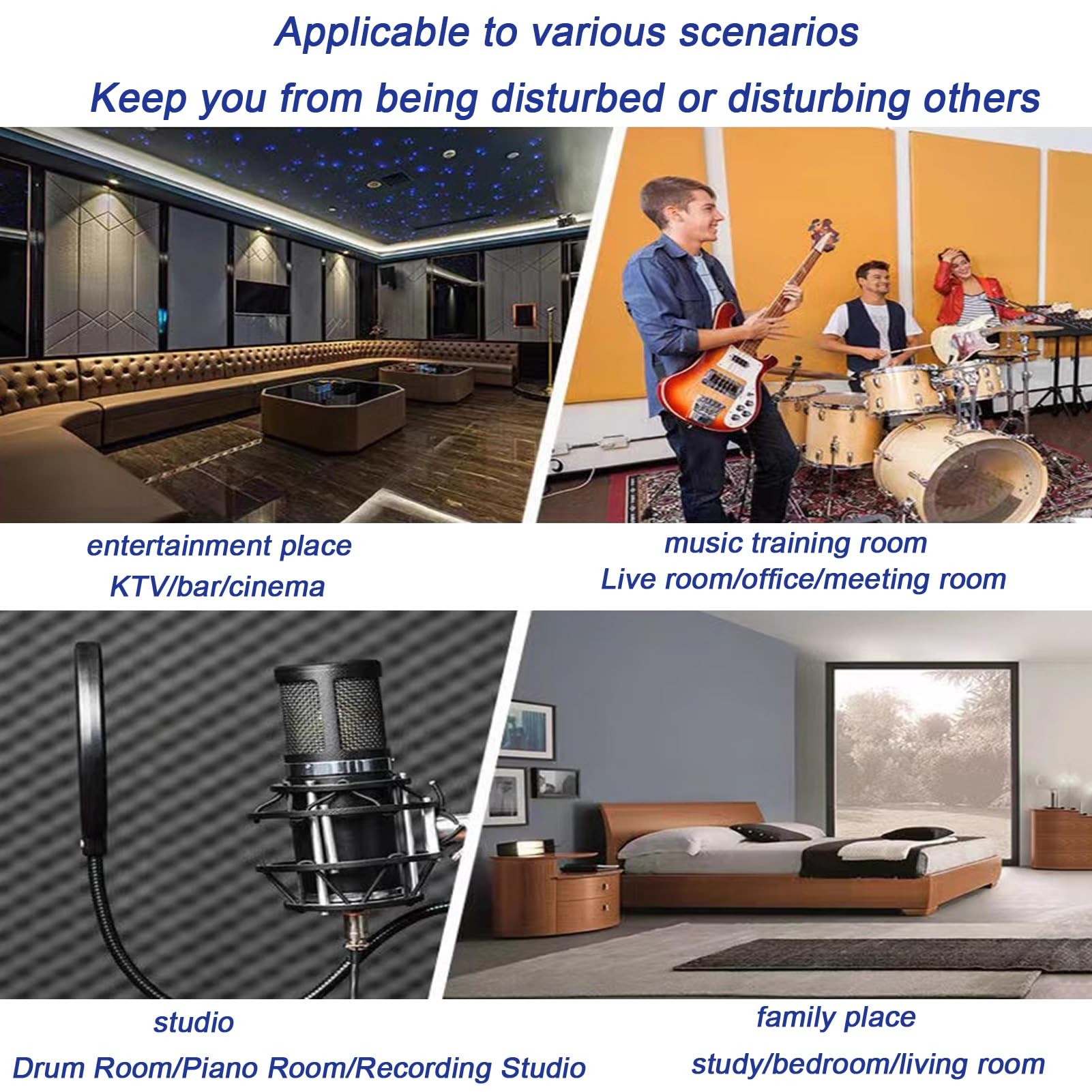 Applicable to various scenarios
Keep you from being disturbed or disturbing others

entertainment place
KTV/bar/cinema

music training room
Live room/office/meeting room

studio
Drum Room/Piano Room/Recording Studio

family place
study/bedroom/living room